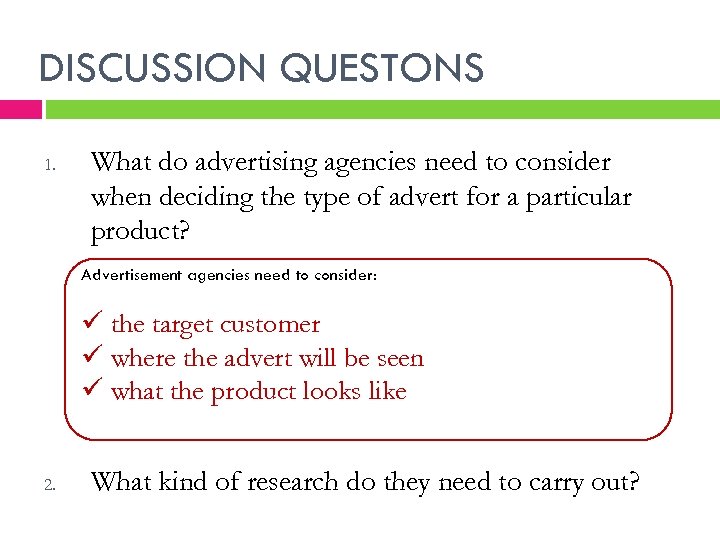 DISCUSSION QUESTONS

1. What do advertising agencies need to consider when deciding the type of advert for a particular product?

Advertisement agencies need to consider:

✓ the target customer
✓ where the advert will be seen
✓ what the product looks like

2. What kind of research do they need to carry out?